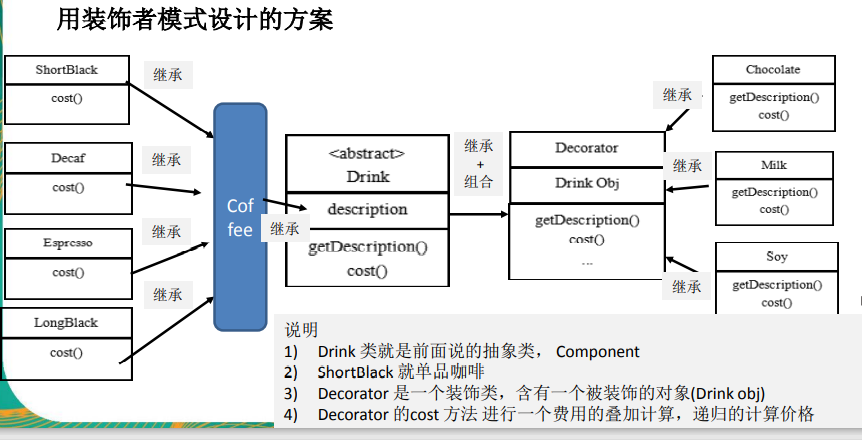 用装饰者模式设计的方案

ShortBlack
cost()

继承

Decaf
cost()

继承

Espresso
cost()

继承

LongBlack
cost()

继承

Cof
fee

继承

<abstract>
Drink
description
getDescription()
cost()

继承
+
组合

Decorator
Drink Obj
getDescription()
cost()
...

继承

Chocolate
getDescription()
cost()

继承

Milk
getDescription()
cost()

继承

Soy
getDescription()
cost()

说明
1) Drink 类就是前面说的抽象类， Component
2) ShortBlack 就单品咖啡
3) Decorator 是一个装饰类，含有一个被装饰的对象(Drink obj)
4) Decorator 的cost 方法 进行一个费用的叠加计算，递归的计算价格